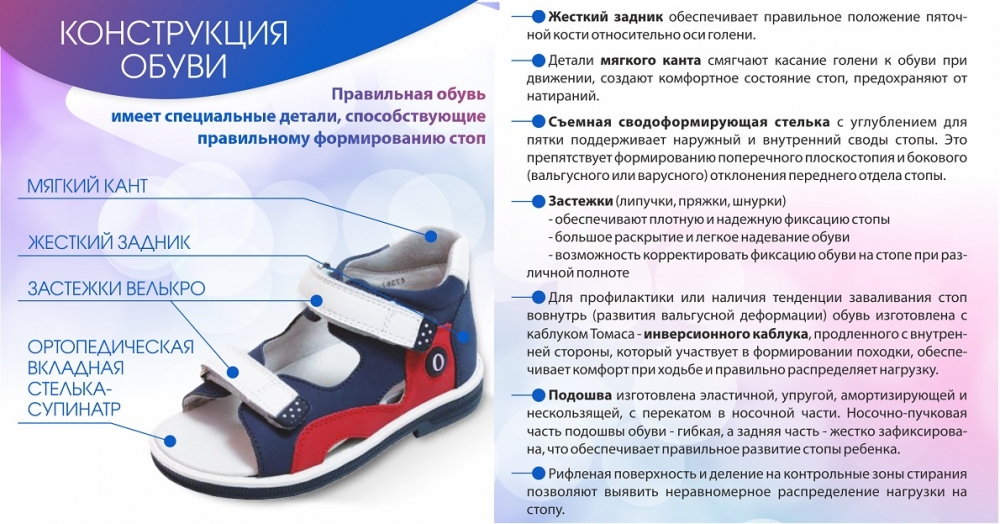 КОНСТРУКЦИЯ ОБУВИ

Правильная обувь имеет специальные детали, способствующие правильному формированию стоп

МЯГКИЙ КАНТ

ЖЕСТКИЙ ЗАДНИК

ЗАСТЕЖКИ ВЕЛЬКРО

ОРТОПЕДИЧЕСКАЯ ВКЛАДНАЯ СТЕЛЬКА-СУПИНАТР

Жесткий задник обеспечивает правильное положение пяточной кости относительно оси голени.

Детали мягкого канта смягчают касание голени к обуви при движении, создают комфортное состояние стоп, предохраняют от натираний.

Съемная сводоформирующая стелька с углублением для пятки поддерживает наружный и внутренний своды стопы. Это препятствует формированию поперечного плоскостопия и бокового (вальгусного или варусного) отклонения переднего отдела стопы.

Застежки (липучки, пряжки, шнурки)
- обеспечивают плотную и надежную фиксацию стопы
- большое раскрытие и легкое надевание обуви
- возможность корректировать фиксацию обуви на стопе при различной полноте

Для профилактики или наличия тенденции заваливания стоп вовнутрь (развития вальгусной деформации) обувь изготовлена с каблуком Томаса - инверсионного каблука, продленного с внутренней стороны, который участвует в формировании походки, обеспечивает комфорт при ходьбе и правильно распределяет нагрузку.

Подошва изготовлена эластичной, упругой, амортизирующей и нескользящей, с перекатом в носочной части. Носочно-пучковая часть подошвы обуви - гибкая, а задняя часть - жестко зафиксирована, что обеспечивает правильное развитие стопы ребенка.

Рифленая поверхность и деление на контрольные зоны стирания позволяют выявить неравномерное распределение нагрузки на стопу.